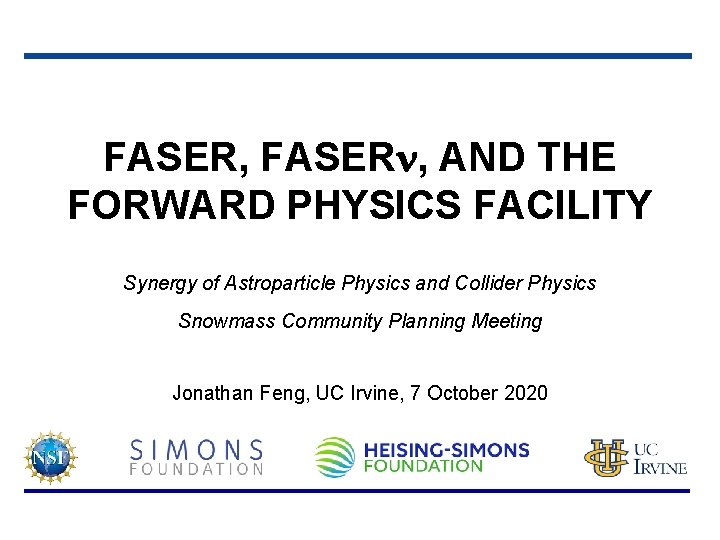 FASER, FASER$\nu$, AND THE FORWARD PHYSICS FACILITY

Synergy of Astroparticle Physics and Collider Physics

Snowmass Community Planning Meeting

Jonathan Feng, UC Irvine, 7 October 2020

NSF

SIMONS FOUNDATION

HEISING-SIMONS FOUNDATION

UC IRVINE